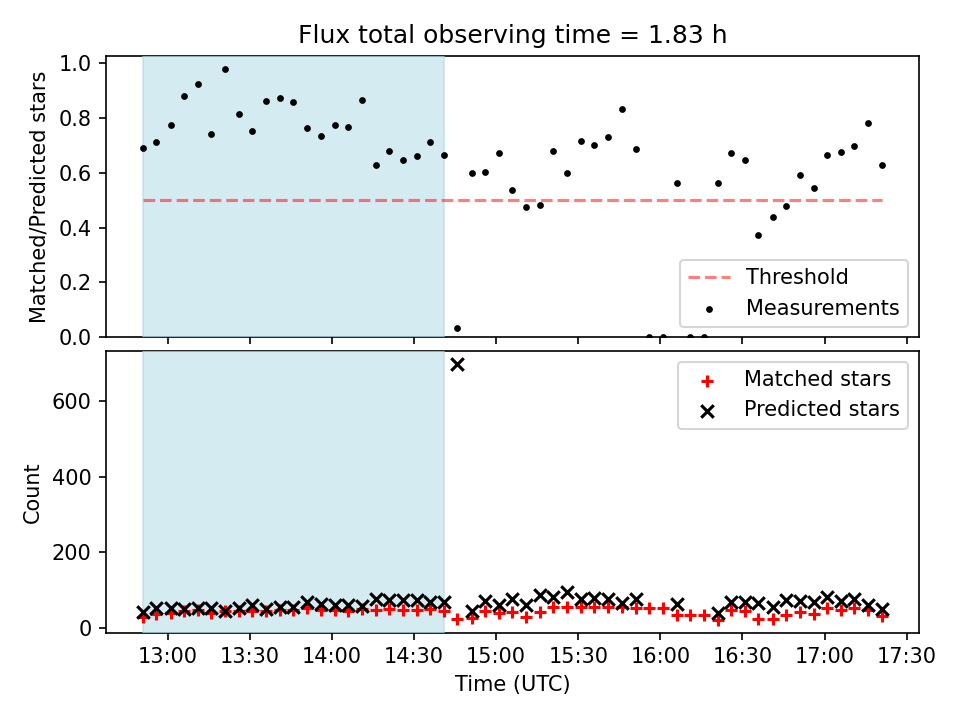 Flux total observing time = 1.83 h

Matched/Predicted stars

1.0
0.8
0.6
0.4
0.2
0.0

Threshold
Measurements

Count

600
400
200
0

Matched stars
Predicted stars

13:00 13:30 14:00 14:30 15:00 15:30 16:00 16:30 17:00 17:30

Time (UTC)